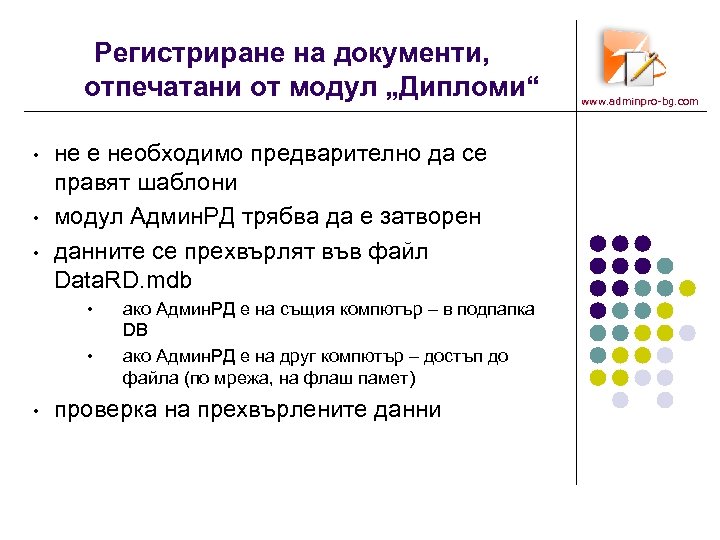 Регистриране на документи, отпечатани от модул „Дипломи“

www.adminpro-bg.com

• не е необходимо предварително да се правят шаблони
• модул АдминРД трябва да е затворен
• данните се прехвърлят във файл DataRD.mdb
  • ако АдминРД е на същия компютър – в подпапка DB
  • ако АдминРД е на друг компютър – достъп до файла (по мрежа, на флаш памет)
• проверка на прехвърлените данни